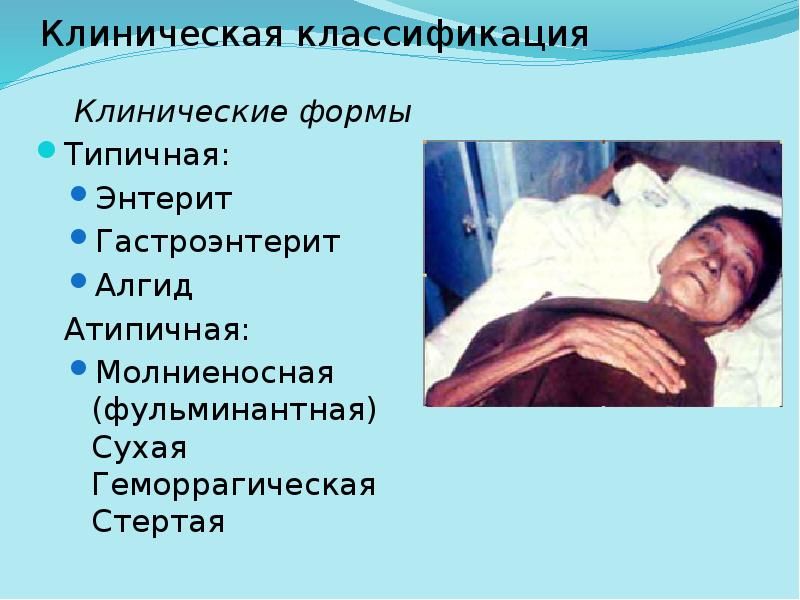 Клиническая классификация

Клинические формы

Типичная:

Энтерит

Гастроэнтерит

Алгид

Атипичная:

Молниеносная (фульминантная)
Сухая
Геморрагическая
Стертая